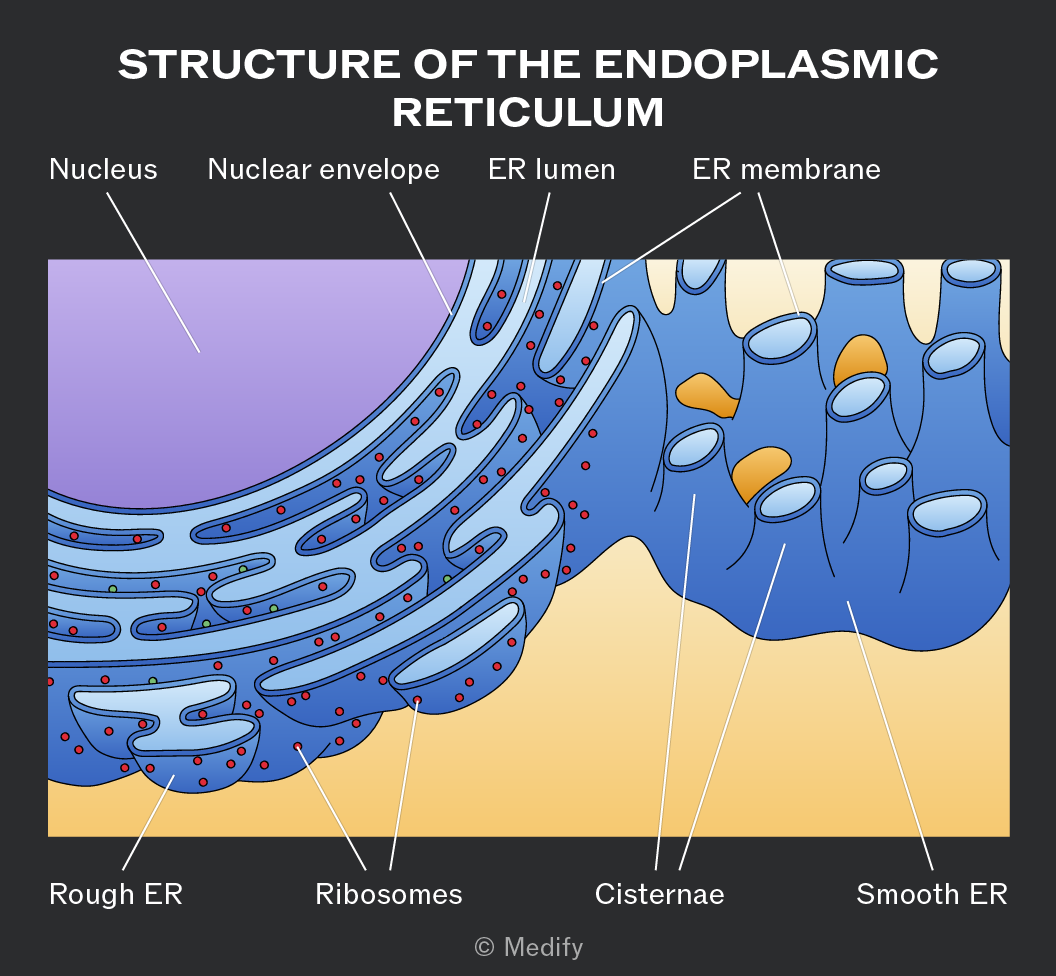 STRUCTURE OF THE ENDOPLASMIC RETICULUM

Nucleus

Nuclear envelope

ER lumen

ER membrane

Rough ER

Ribosomes

Cisternae

Smooth ER

© Medify